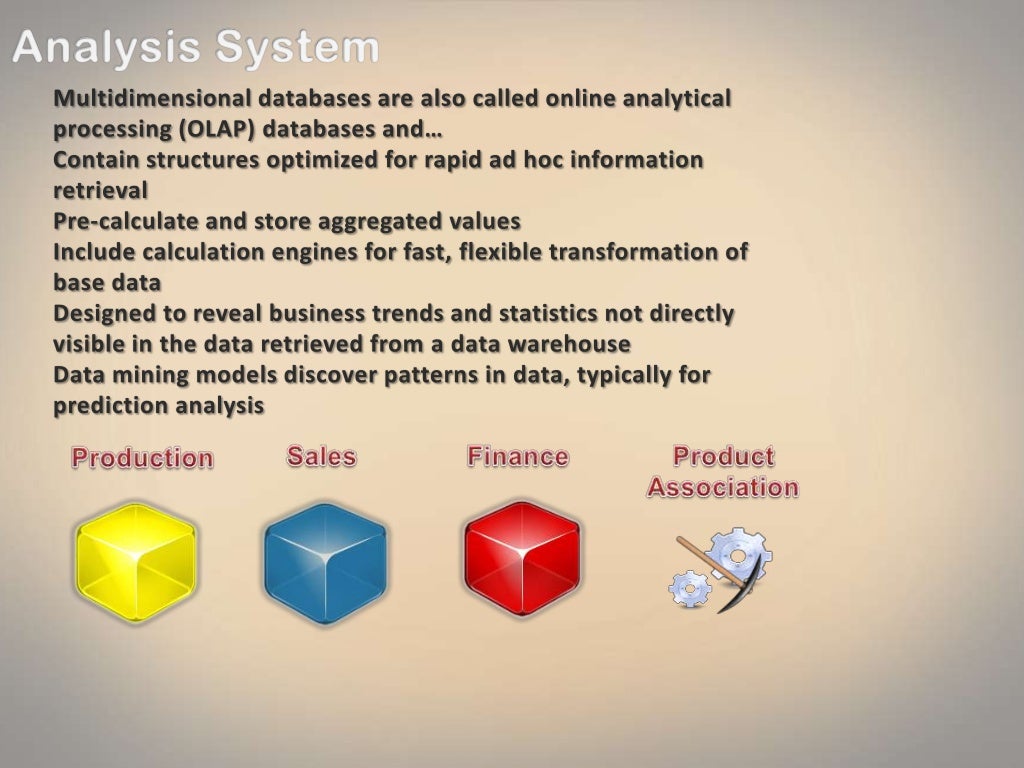 Analysis System

Multidimensional databases are also called online analytical processing (OLAP) databases and…

Contain structures optimized for rapid ad hoc information retrieval

Pre-calculate and store aggregated values

Include calculation engines for fast, flexible transformation of base data

Designed to reveal business trends and statistics not directly visible in the data retrieved from a data warehouse

Data mining models discover patterns in data, typically for prediction analysis

Production

Sales

Finance

Product Association